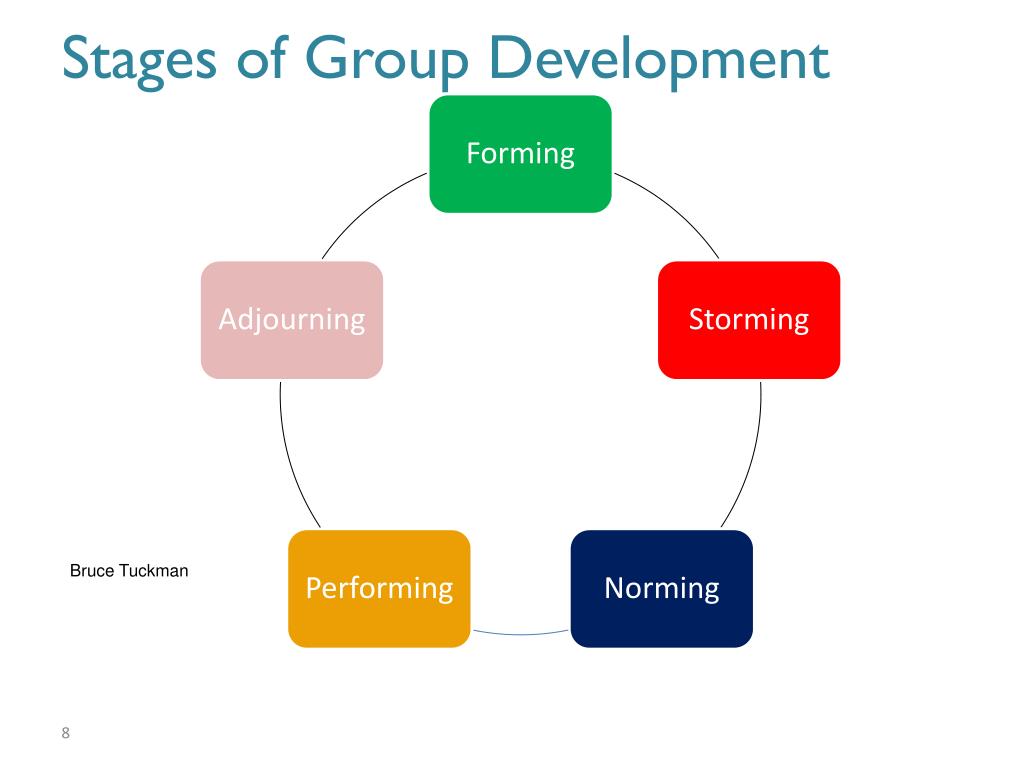 Stages of Group Development

Forming

Storming

Norming

Performing

Adjourning

Bruce Tuckman

8